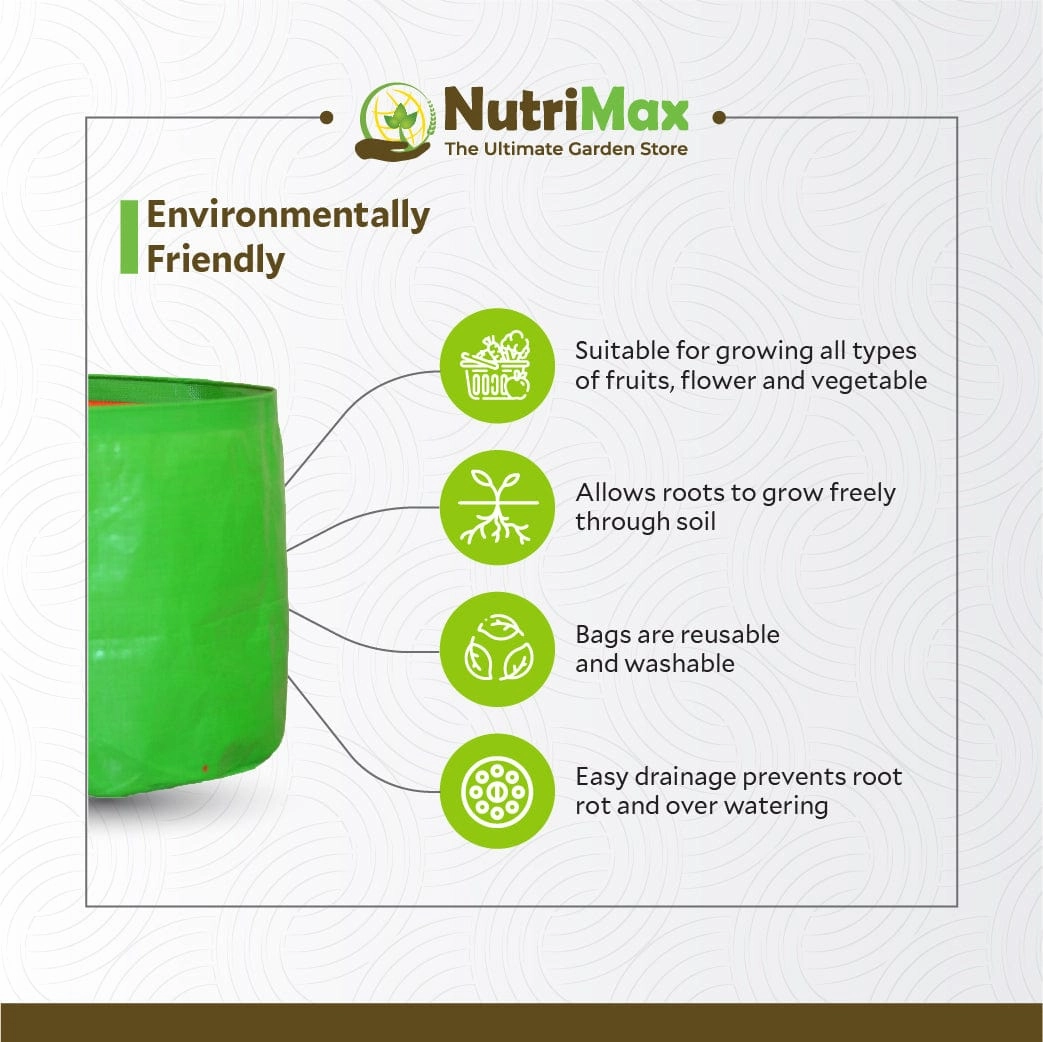 NutriMax
The Ultimate Garden Store

Environmentally Friendly

Suitable for growing all types of fruits, flower and vegetable

Allows roots to grow freely through soil

Bags are reusable and washable

Easy drainage prevents root rot and over watering